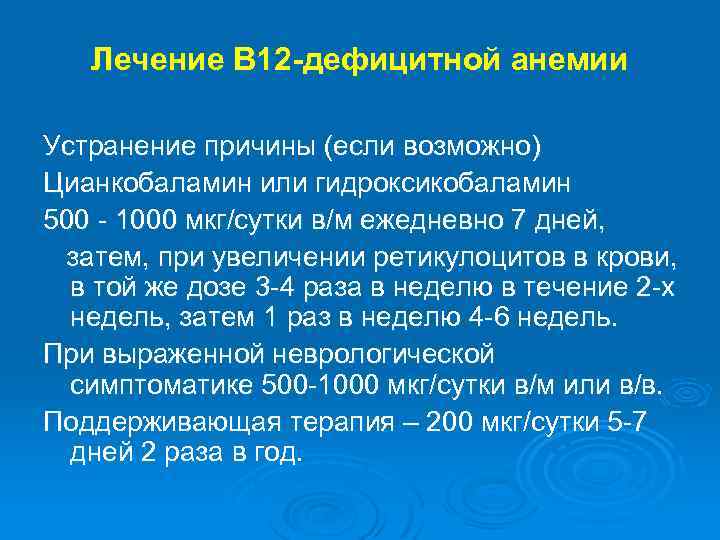 Лечение В12-дефицитной анемии

Устранение причины (если возможно)

Цианкобаламин или гидроксикобаламин

500 - 1000 мкг/сутки в/м ежедневно 7 дней, затем, при увеличении ретикулоцитов в крови, в той же дозе 3-4 раза в неделю в течение 2-х недель, затем 1 раз в неделю 4-6 недель.

При выраженной неврологической симптоматике 500-1000 мкг/сутки в/м или в/в.

Поддерживающая терапия – 200 мкг/сутки 5-7 дней 2 раза в год.